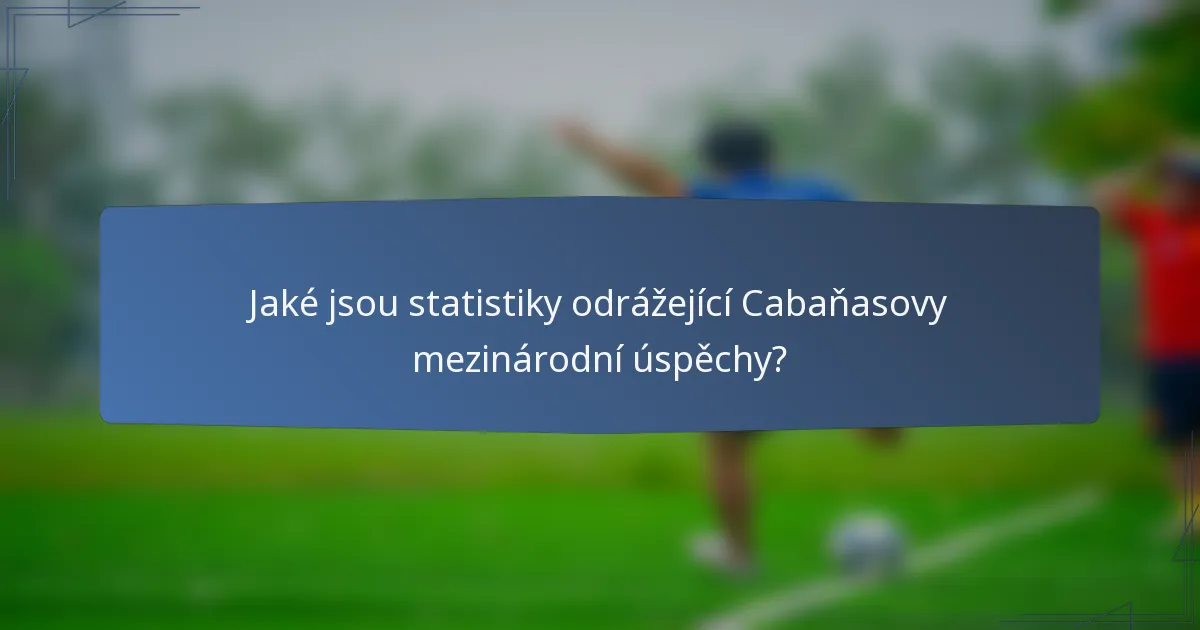 Jaké jsou statistiky odrážející Cabaňasovy mezinárodní úspěchy?